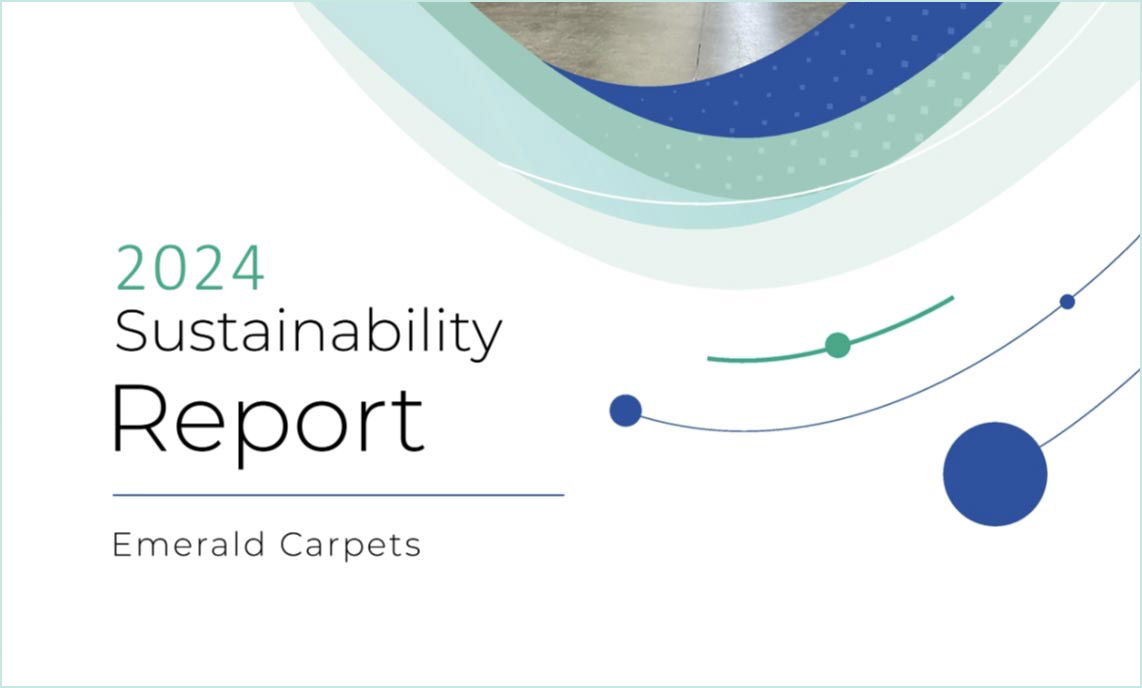 2024
Sustainability
Report

Emerald Carpets